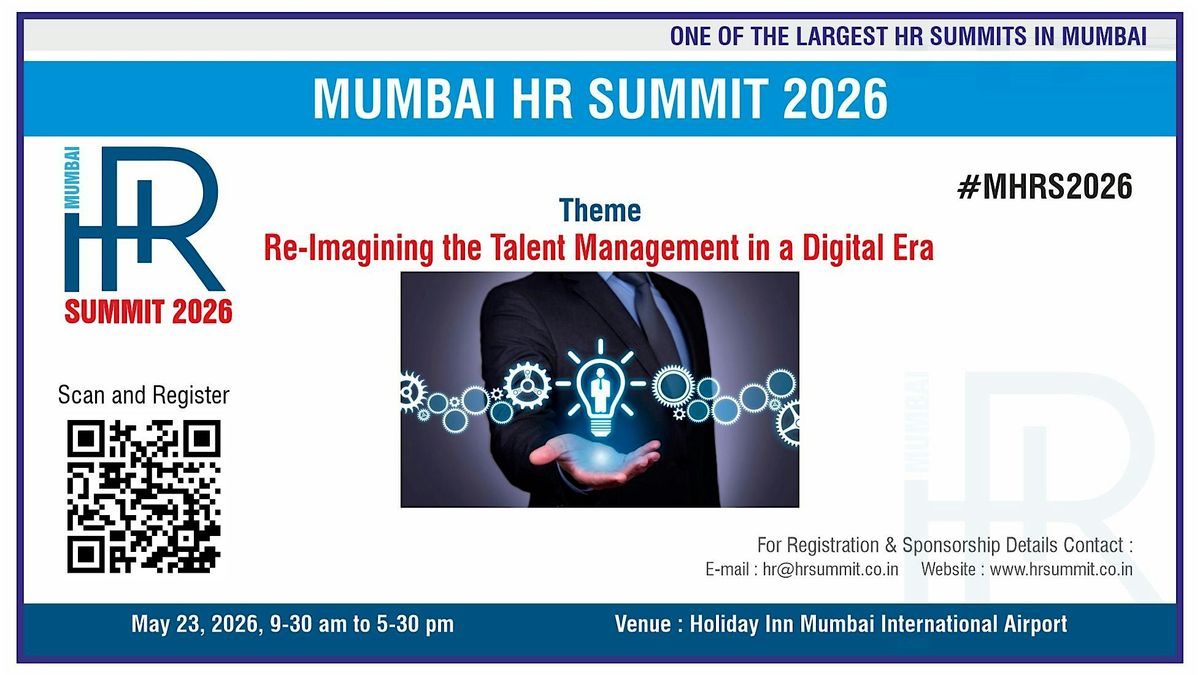 ONE OF THE LARGEST HR SUMMITS IN MUMBAI

MUMBAI HR SUMMIT 2026

MUMBAI
HR
SUMMIT 2026

#MHRS2026

Theme
Re-Imagining the Talent Management in a Digital Era

Scan and Register

MUMBAI
HR

For Registration & Sponsorship Details Contact :
E-mail : hr@hrsummit.co.in Website : www.hrsummit.co.in

May 23, 2026, 9-30 am to 5-30 pm

Venue : Holiday Inn Mumbai International Airport